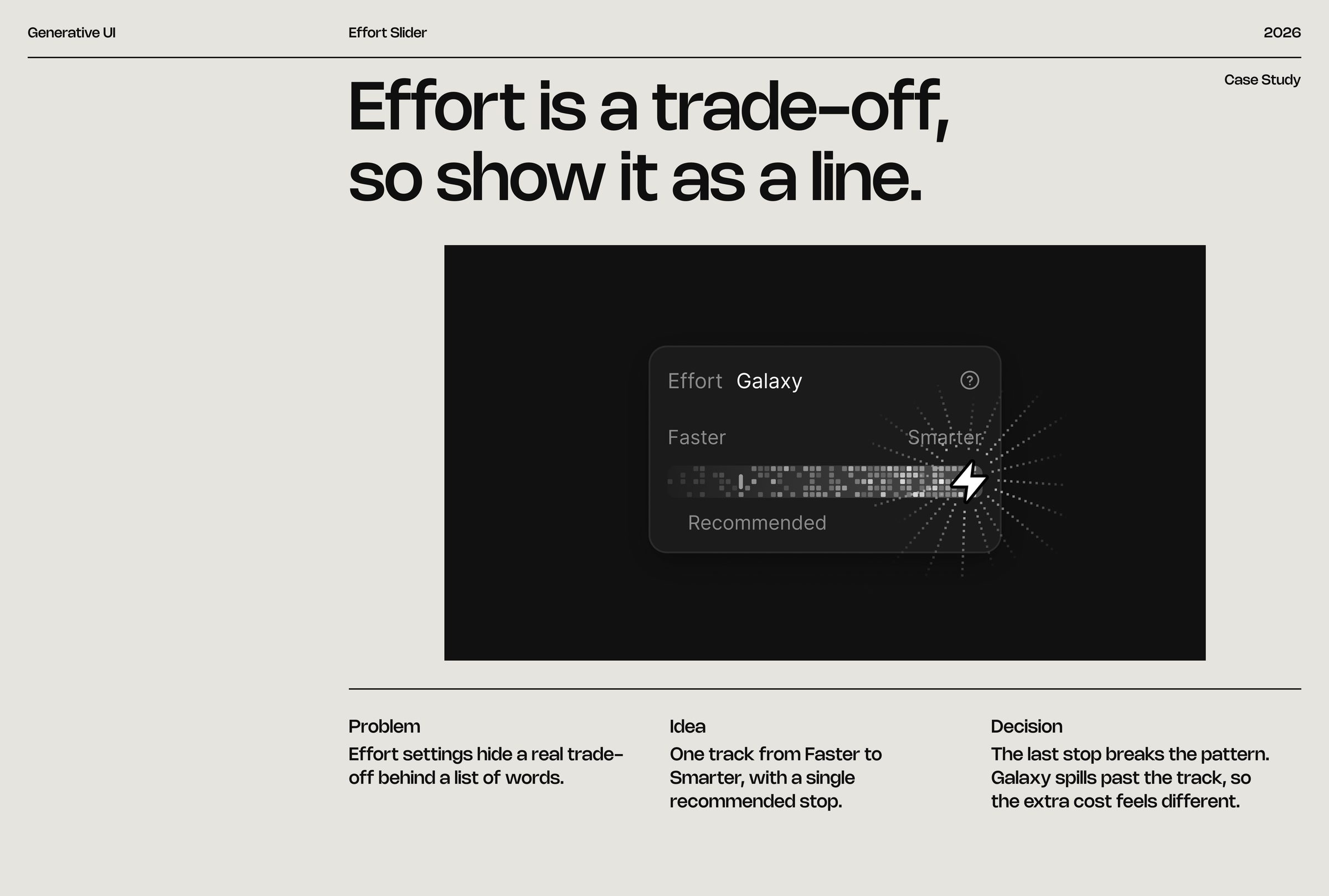 Generative UI

Effort Slider

2026

Case Study

Effort is a trade-off, so show it as a line.

Effort Galaxy

Faster

Smarter

Recommended

Problem

Effort settings hide a real trade-off behind a list of words.

Idea

One track from Faster to Smarter, with a single recommended stop.

Decision

The last stop breaks the pattern. Galaxy spills past the track, so the extra cost feels different.